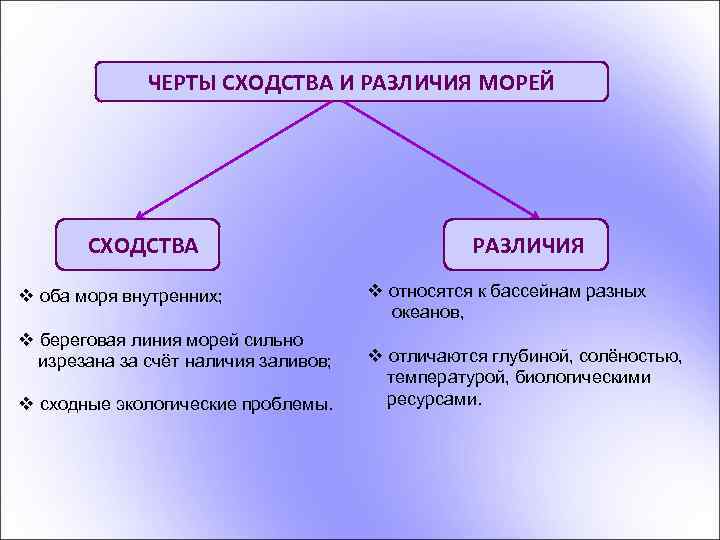 ЧЕРТЫ СХОДСТВА И РАЗЛИЧИЯ МОРЕЙ

СХОДСТВА

❖ оба моря внутренних;

❖ береговая линия морей сильно изрезана за счёт наличия заливов;

❖ сходные экологические проблемы.

РАЗЛИЧИЯ

❖ относятся к бассейнам разных океанов,

❖ отличаются глубиной, солёностью, температурой, биологическими ресурсами.